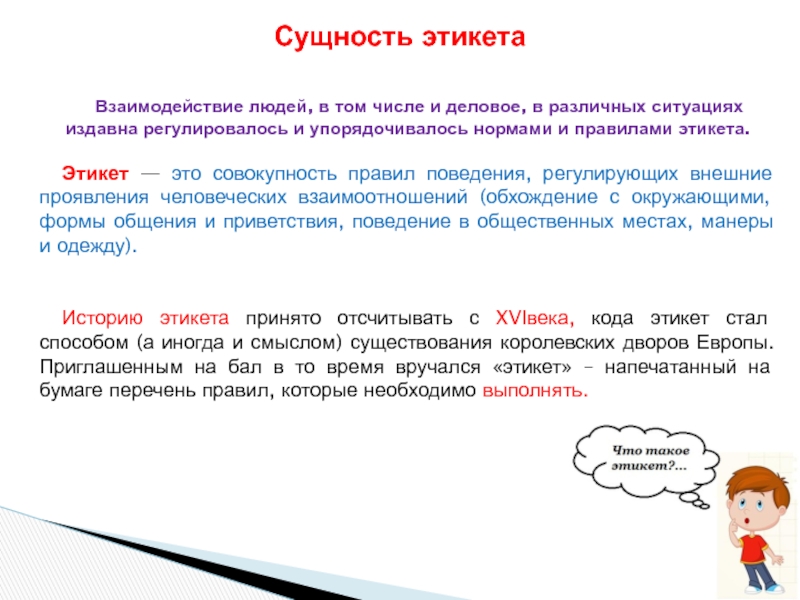 Сущность этикета

Взаимодействие людей, в том числе и деловое, в различных ситуациях издавна регулировалось и упорядочивалось нормами и правилами этикета.

Этикет — это совокупность правил поведения, регулирующих внешние проявления человеческих взаимоотношений (обхождение с окружающими, формы общения и приветствия, поведение в общественных местах, манеры и одежду).

Историю этикета принято отсчитывать с XVIвека, кода этикет стал способом (а иногда и смыслом) существования королевских дворов Европы. Приглашенным на бал в то время вручался «этикет» – напечатанный на бумаге перечень правил, которые необходимо выполнять.

Что такое этикет?...